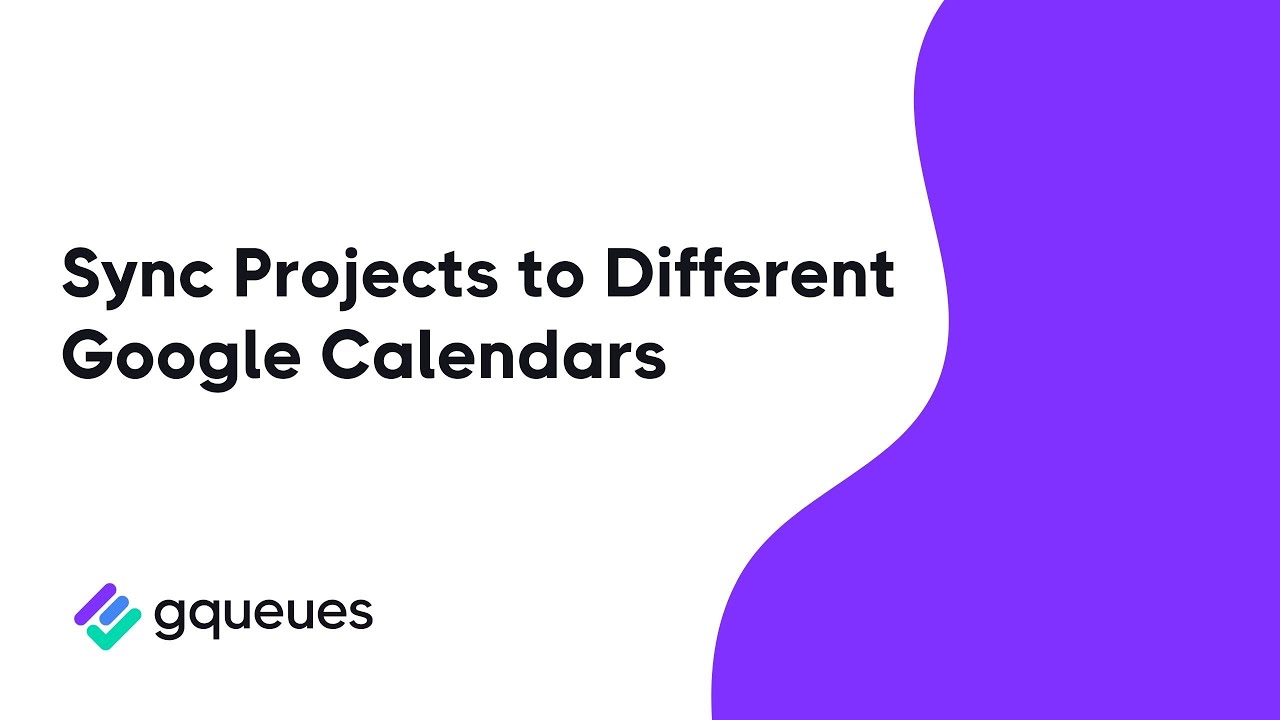 Sync Projects to Different Google Calendars

gqueues